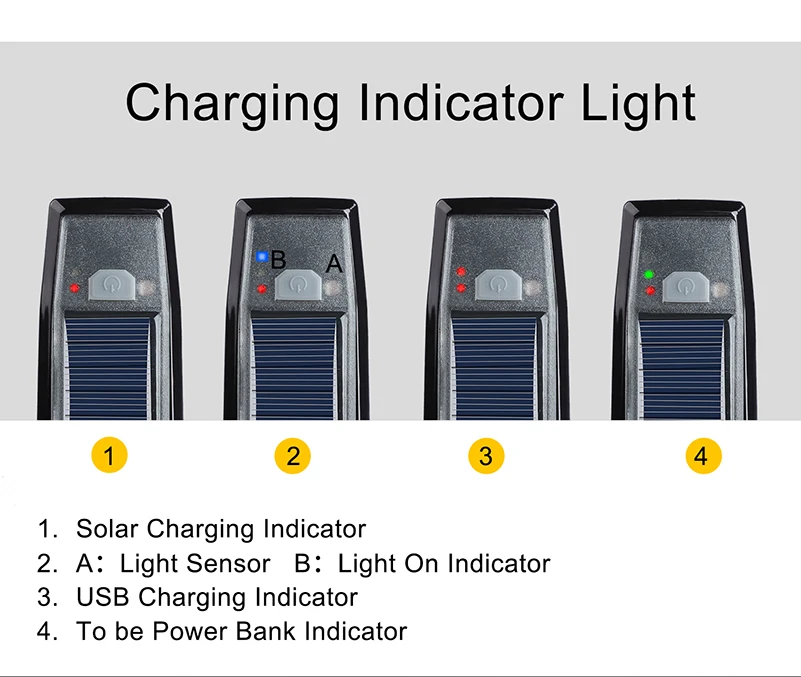 Charging Indicator Light

B A

1

2

3

4

1. Solar Charging Indicator
2. A: Light Sensor B: Light On Indicator
3. USB Charging Indicator
4. To be Power Bank Indicator